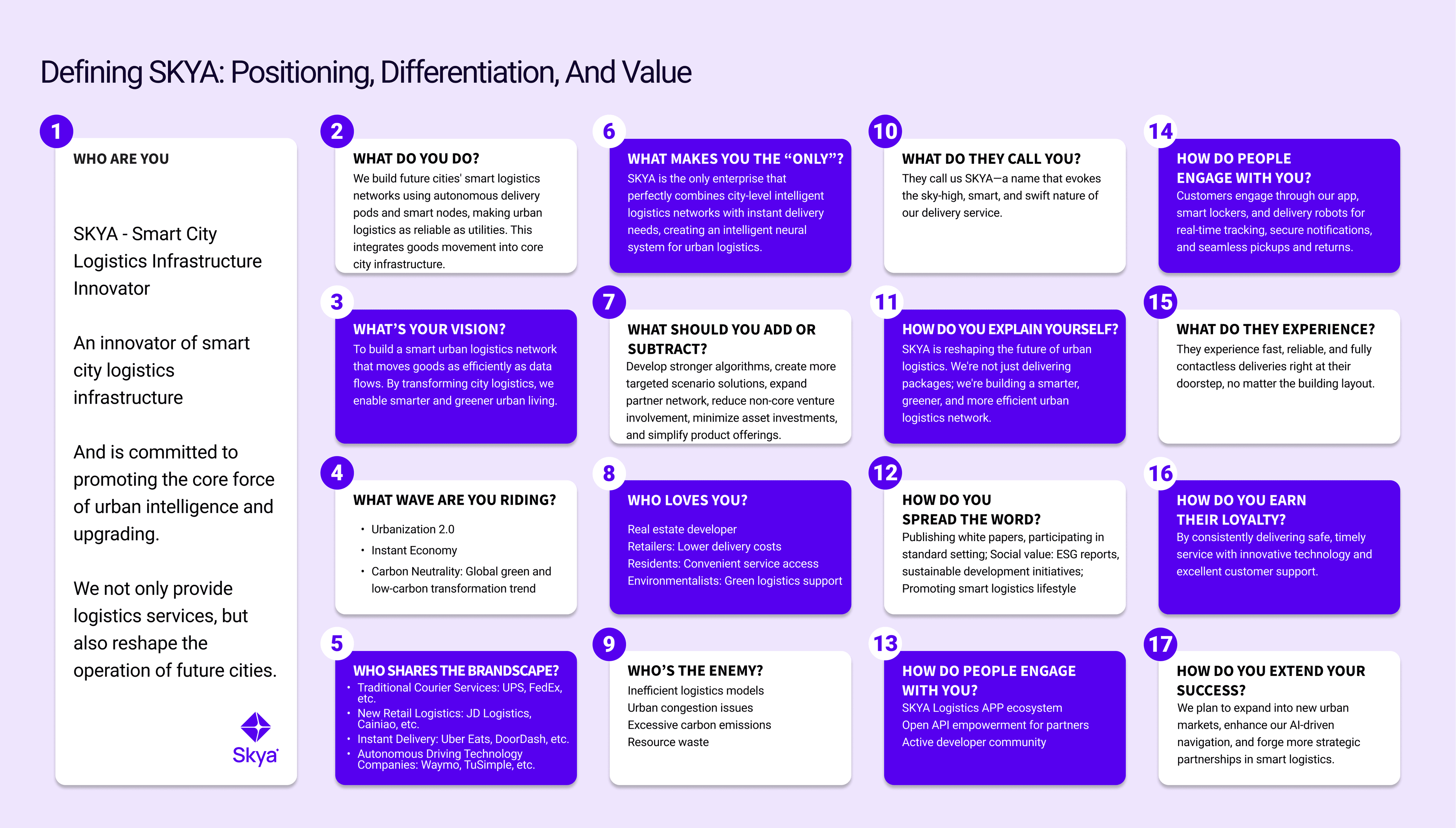 Defining SKYA: Positioning, Differentiation, And Value

1
WHO ARE YOU

SKYA - Smart City Logistics Infrastructure Innovator

An innovator of smart city logistics infrastructure

And is committed to promoting the core force of urban intelligence and upgrading.

We not only provide logistics services, but also reshape the operation of future cities.

Skya

2
WHAT DO YOU DO?
We build future cities' smart logistics networks using autonomous delivery pods and smart nodes, making urban logistics as reliable as utilities. This integrates goods movement into core city infrastructure.

3
WHAT'S YOUR VISION?
To build a smart urban logistics network that moves goods as efficiently as data flows. By transforming city logistics, we enable smarter and greener urban living.

4
WHAT WAVE ARE YOU RIDING?
• Urbanization 2.0
• Instant Economy
• Carbon Neutrality: Global green and low-carbon transformation trend

5
WHO SHARES THE BRANDSCAPE?
• Traditional Courier Services: UPS, FedEx, etc.
• New Retail Logistics: JD Logistics, Cainiao, etc.
• Instant Delivery: Uber Eats, DoorDash, etc.
• Autonomous Driving Technology Companies: Waymo, TuSimple, etc.

6
WHAT MAKES YOU THE "ONLY"?
SKYA is the only enterprise that perfectly combines city-level intelligent logistics networks with instant delivery needs, creating an intelligent neural system for urban logistics.

7
WHAT SHOULD YOU ADD OR SUBTRACT?
Develop stronger algorithms, create more targeted scenario solutions, expand partner network, reduce non-core venture involvement, minimize asset investments, and simplify product offerings.

8
WHO LOVES YOU?
Real estate developer
Retailers: Lower delivery costs
Residents: Convenient service access
Environmentalists: Green logistics support

9
WHO'S THE ENEMY?
Inefficient logistics models
Urban congestion issues
Excessive carbon emissions
Resource waste

10
WHAT DO THEY CALL YOU?
They call us SKYA—a name that evokes the sky-high, smart, and swift nature of our delivery service.

11
HOW DO YOU EXPLAIN YOURSELF?
SKYA is reshaping the future of urban logistics. We're not just delivering packages; we're building a smarter, greener, and more efficient urban logistics network.

12
HOW DO YOU SPREAD THE WORD?
Publishing white papers, participating in standard setting; Social value: ESG reports, sustainable development initiatives; Promoting smart logistics lifestyle

13
HOW DO PEOPLE ENGAGE WITH YOU?
SKYA Logistics APP ecosystem
Open API empowerment for partners
Active developer community

14
HOW DO PEOPLE ENGAGE WITH YOU?
Customers engage through our app, smart lockers, and delivery robots for real-time tracking, secure notifications, and seamless pickups and returns.

15
WHAT DO THEY EXPERIENCE?
They experience fast, reliable, and fully contactless deliveries right at their doorstep, no matter the building layout.

16
HOW DO YOU EARN THEIR LOYALTY?
By consistently delivering safe, timely service with innovative technology and excellent customer support.

17
HOW DO YOU EXTEND YOUR SUCCESS?
We plan to expand into new urban markets, enhance our AI-driven navigation, and forge more strategic partnerships in smart logistics.